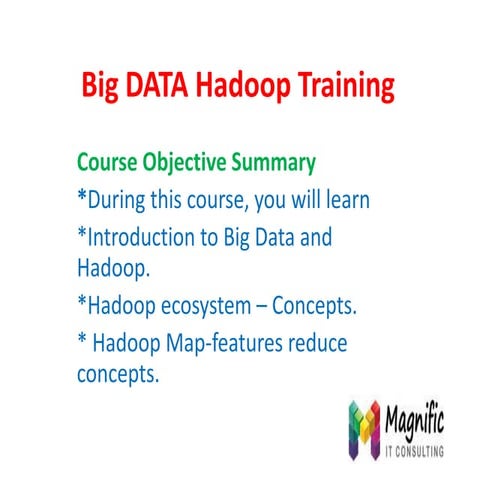 Big DATA Hadoop Training

Course Objective Summary

*During this course, you will learn

*Introduction to Big Data and Hadoop.

*Hadoop ecosystem – Concepts.

* Hadoop Map-features reduce concepts.

Magnific
IT CONSULTING